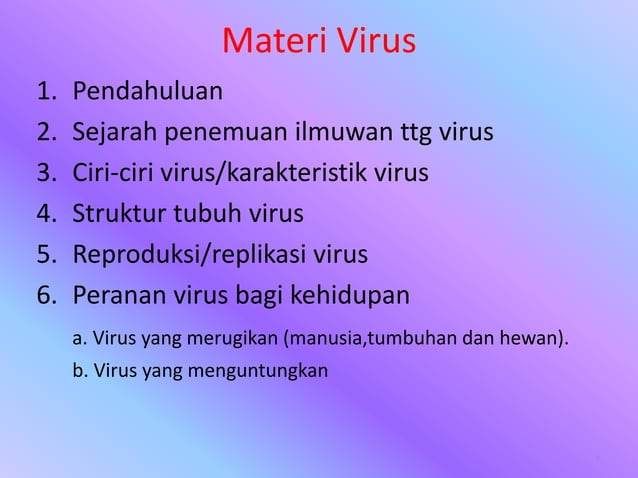 Materi Virus

1. Pendahuluan
2. Sejarah penemuan ilmuwan ttg virus
3. Ciri-ciri virus/karakteristik virus
4. Struktur tubuh virus
5. Reproduksi/replikasi virus
6. Peranan virus bagi kehidupan

a. Virus yang merugikan (manusia,tumbuhan dan hewan).

b. Virus yang menguntungkan